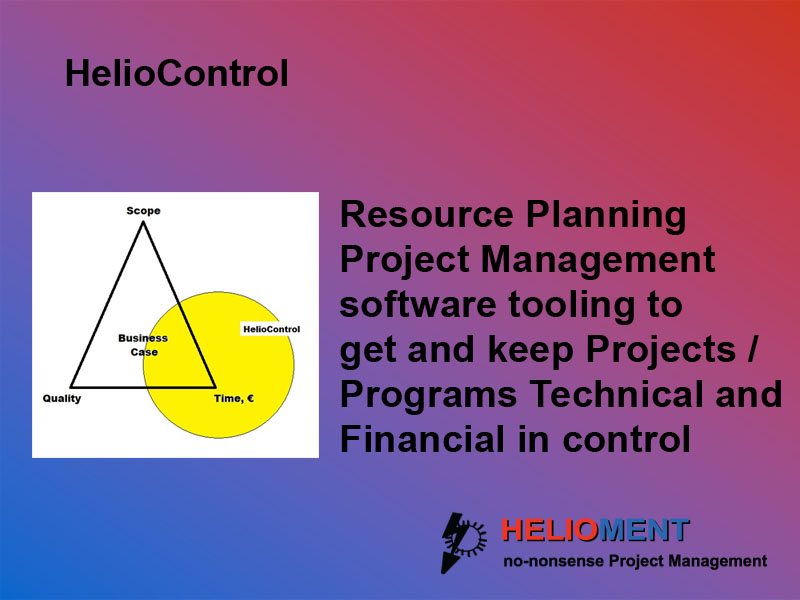 HelioControl

Scope

Business Case

HelioControl

Quality

Time, €

Resource Planning Project Management software tooling to get and keep Projects / Programs Technical and Financial in control

HELIOMENT
no-nonsense Project Management